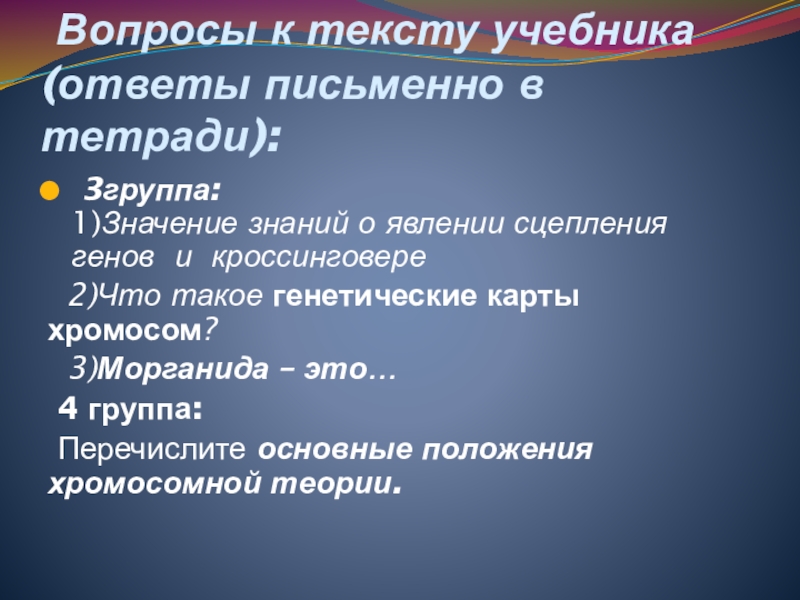 Вопросы к тексту учебника (ответы письменно в тетради):

3группа:
1)Значение знаний о явлении сцепления генов и кроссинговере

2)Что такое генетические карты хромосом?

3)Морганида – это…

4 группа:

Перечислите основные положения хромосомной теории.